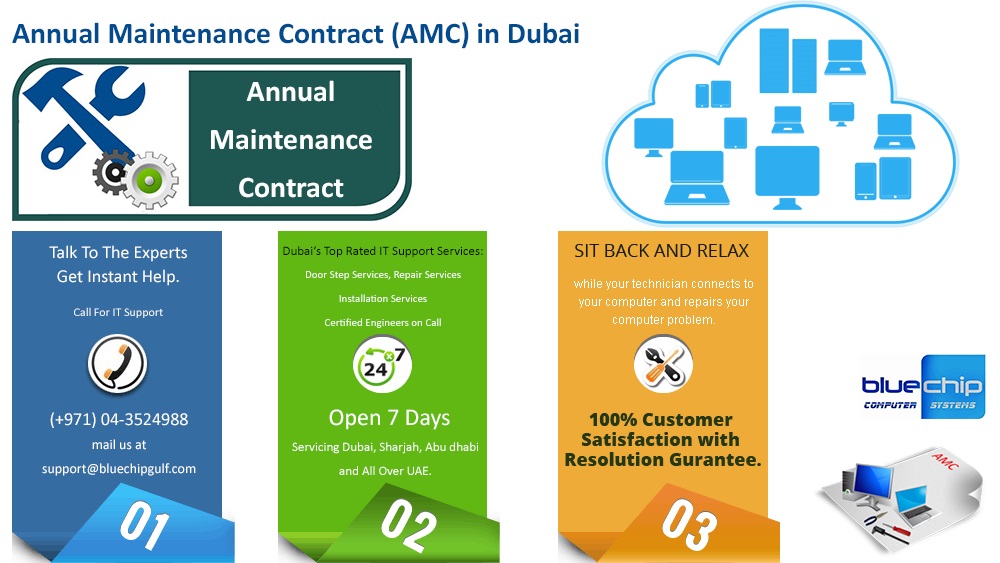 Annual Maintenance Contract (AMC) in Dubai

Annual Maintenance Contract

Talk To The Experts Get Instant Help.

Call For IT Support

(+971) 04-3524988

mail us at

support@bluechipgulf.com

01

Dubai's Top Rated IT Support Services:

Door Step Services, Repair Services

Installation Services

Certified Engineers on Call

24 7

Open 7 Days

Servicing Dubai, Sharjah, Abu dhabi and All Over UAE.

02

SIT BACK AND RELAX

while your technician connects to your computer and repairs your computer problem.

100% Customer Satisfaction with Resolution Gurantee.

03

bluechip COMPUTER SYSTEMS

AMC